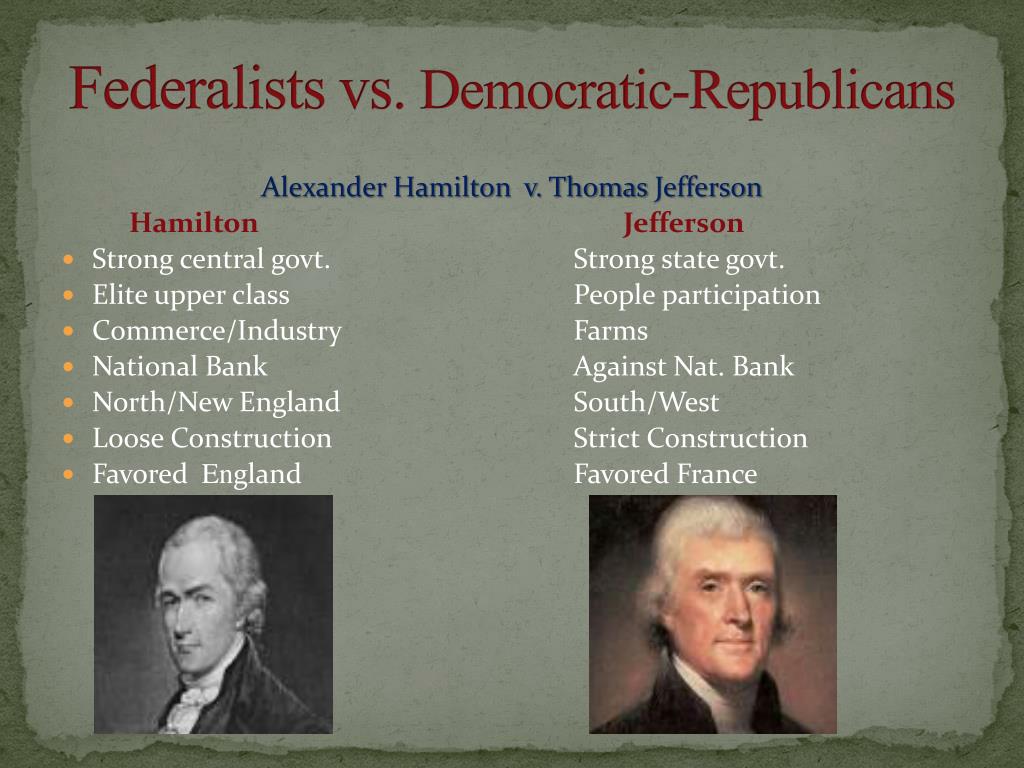 Federalists vs. Democratic-Republicans

Alexander Hamilton v. Thomas Jefferson

Hamilton
- Strong central govt.
- Elite upper class
- Commerce/Industry
- National Bank
- North/New England
- Loose Construction
- Favored England

Jefferson
Strong state govt.
People participation
Farms
Against Nat. Bank
South/West
Strict Construction
Favored France